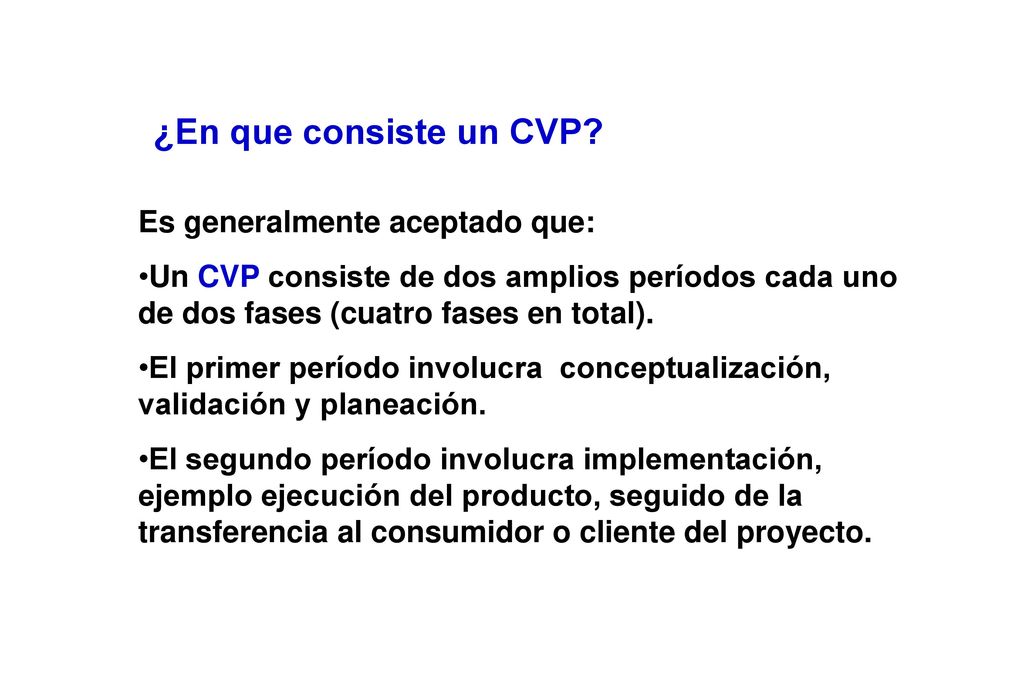 ¿En que consiste un CVP?

Es generalmente aceptado que:

•Un CVP consiste de dos amplios períodos cada uno de dos fases (cuatro fases en total).

•El primer período involucra conceptualización, validación y planeación.

•El segundo período involucra implementación, ejemplo ejecución del producto, seguido de la transferencia al consumidor o cliente del proyecto.